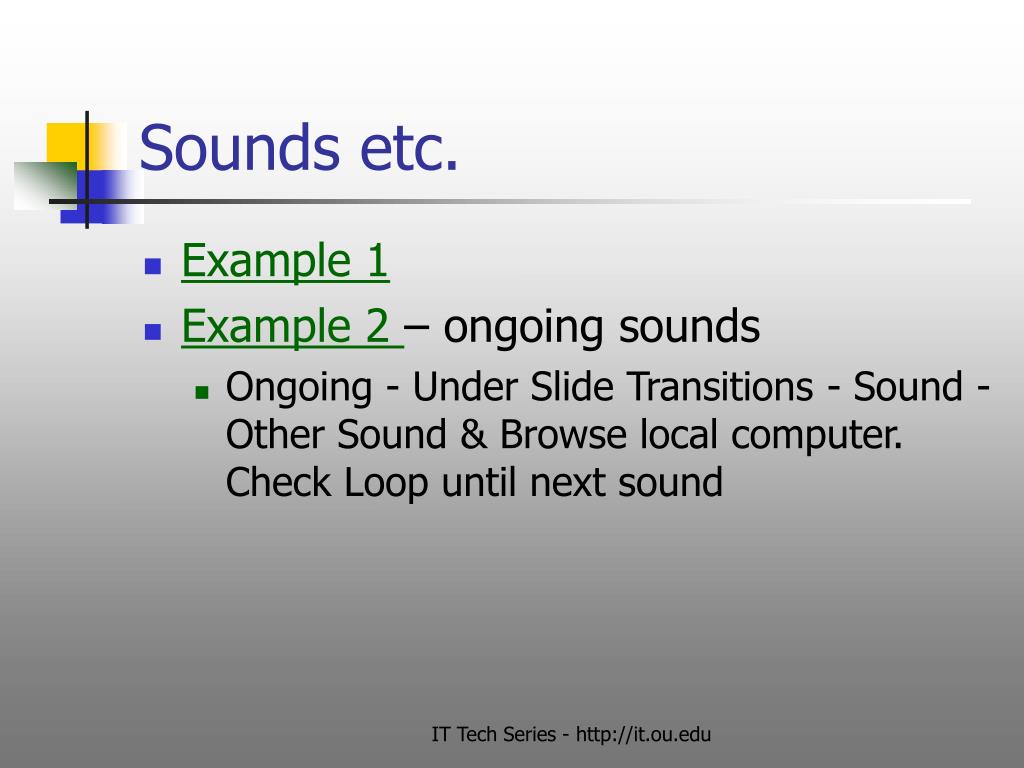 Sounds etc.

Example 1

Example 2 – ongoing sounds

Ongoing - Under Slide Transitions - Sound - Other Sound & Browse local computer. Check Loop until next sound

IT Tech Series - http://it.ou.edu